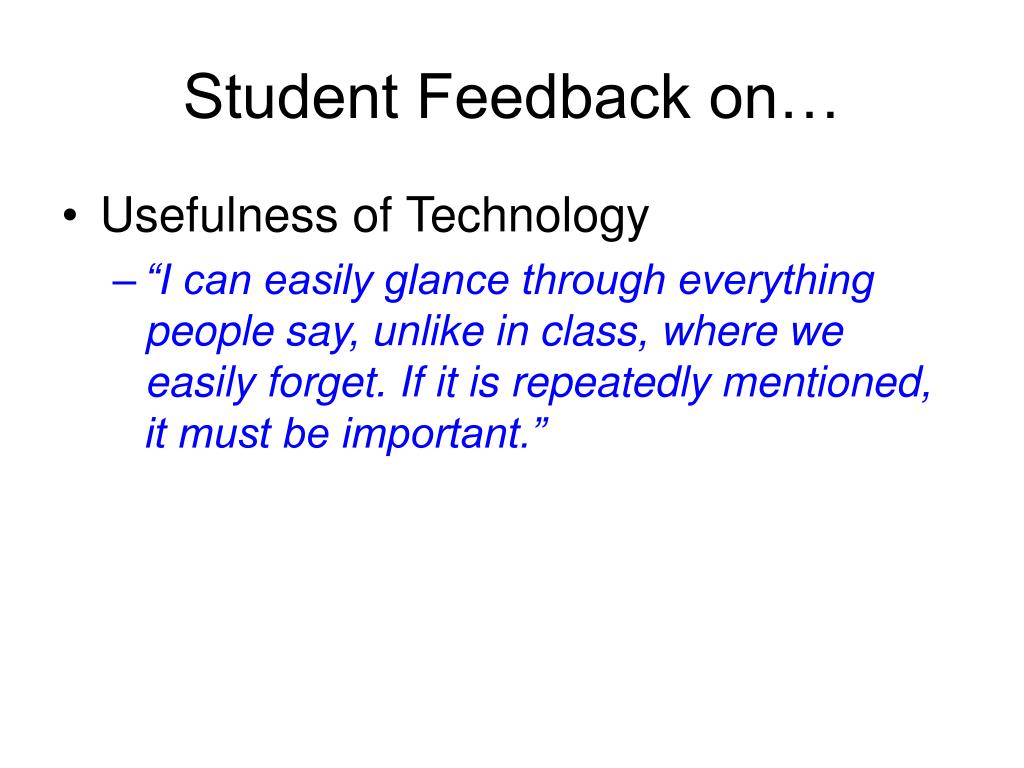 Student Feedback on…

• Usefulness of Technology

– “I can easily glance through everything people say, unlike in class, where we easily forget. If it is repeatedly mentioned, it must be important.”